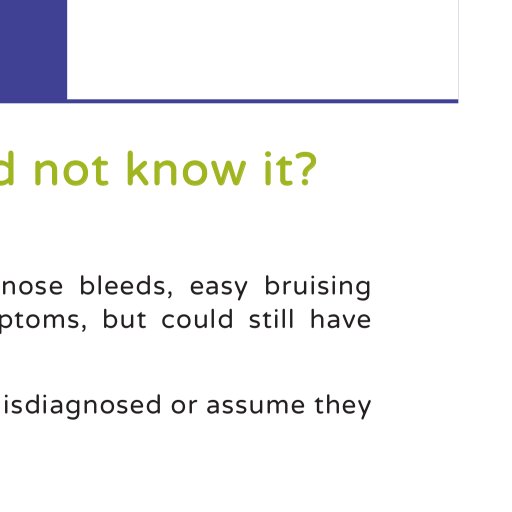 d not know it?

nose bleeds, easy bruising ptoms, but could still have

isdiagnosed or assume they